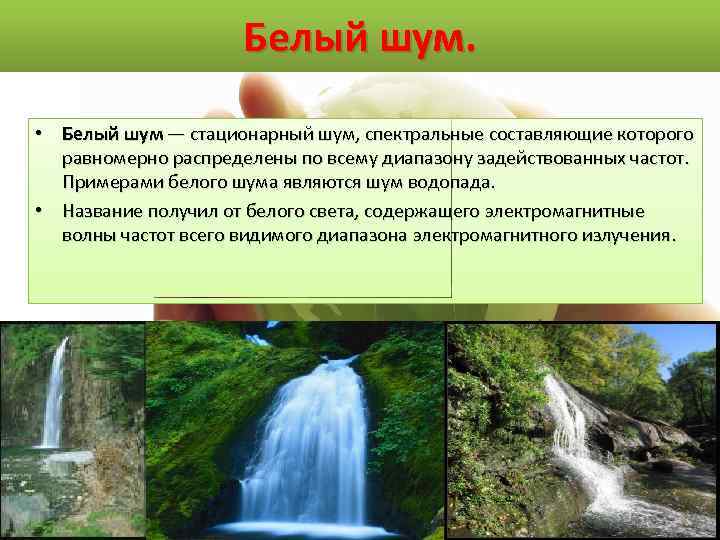 Белый шум.

• Белый шум — стационарный шум, спектральные составляющие которого равномерно распределены по всему диапазону задействованных частот. Примерами белого шума являются шум водопада.

• Название получил от белого света, содержащего электромагнитные волны частот всего видимого диапазона электромагнитного излучения.